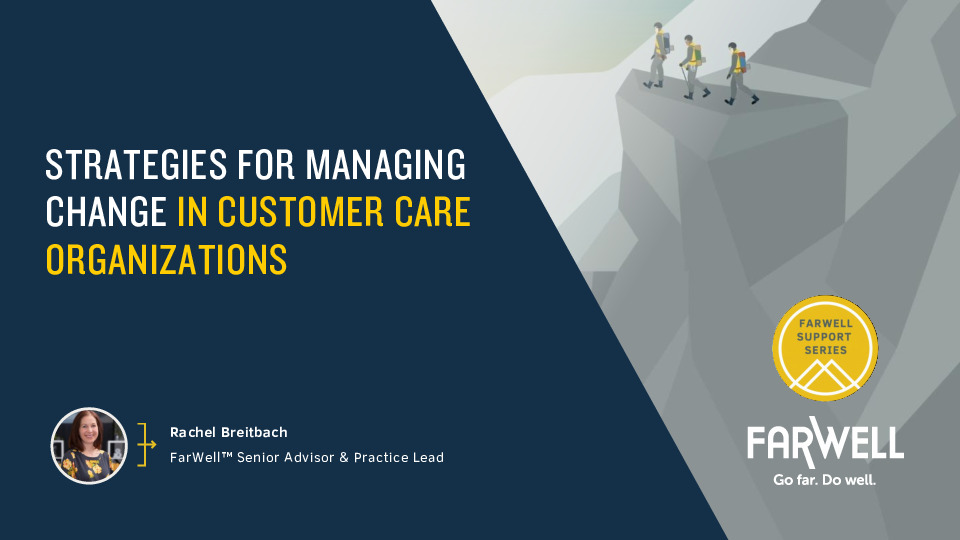 STRATEGIES FOR MANAGING CHANGE IN CUSTOMER CARE ORGANIZATIONS

Rachel Breitbach
FarWell™ Senior Advisor & Practice Lead

FARWELL SUPPORT SERIES

FARWELL
Go far. Do well.